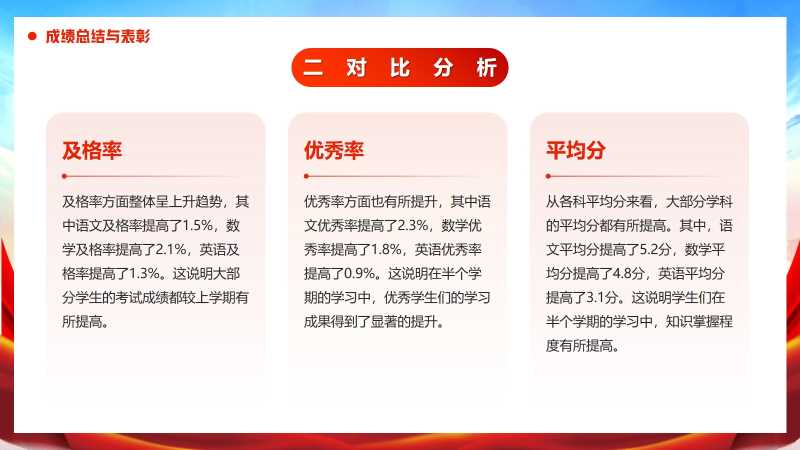 成绩总结与表彰

二 对 比 分 析

及格率

及格率方面整体呈上升趋势，其中语文及格率提高了1.5%，数学及格率提高了2.1%，英语及格率提高了1.3%。这说明大部分学生的考试成绩都较上学期有所提高。

优秀率

优秀率方面也有所提升，其中语文优秀率提高了2.3%，数学优秀率提高了1.8%，英语优秀率提高了0.9%。这说明在半个学期的学习中，优秀学生们的学习成果得到了显著的提升。

平均分

从各科平均分来看，大部分学科的平均分都有所提高。其中，语文平均分提高了5.2分，数学平均分提高了4.8分，英语平均分提高了3.1分。这说明学生们在半个学期的学习中，知识掌握程度有所提高。